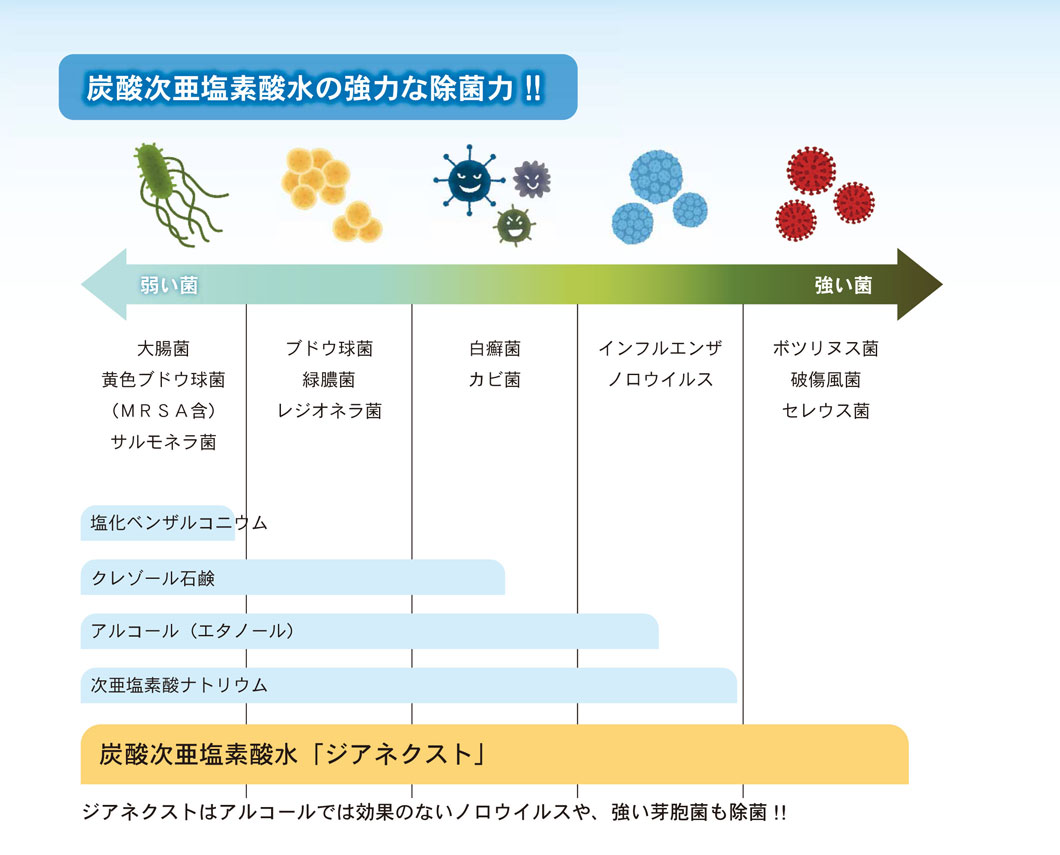 炭酸次亜塩素酸水の強力な除菌力 !!

弱い菌

強い菌

大腸菌
黄色ブドウ球菌
（ＭＲＳＡ含）
サルモネラ菌

ブドウ球菌
緑膿菌
レジオネラ菌

白癬菌
カビ菌

インフルエンザ
ノロウイルス

ボツリヌス菌
破傷風菌
セレウス菌

塩化ベンザルコニウム

クレゾール石鹸

アルコール（エタノール）

次亜塩素酸ナトリウム

炭酸次亜塩素酸水「ジアネクスト」

ジアネクストはアルコールでは効果のないノロウイルスや、強い芽胞菌も除菌 !!